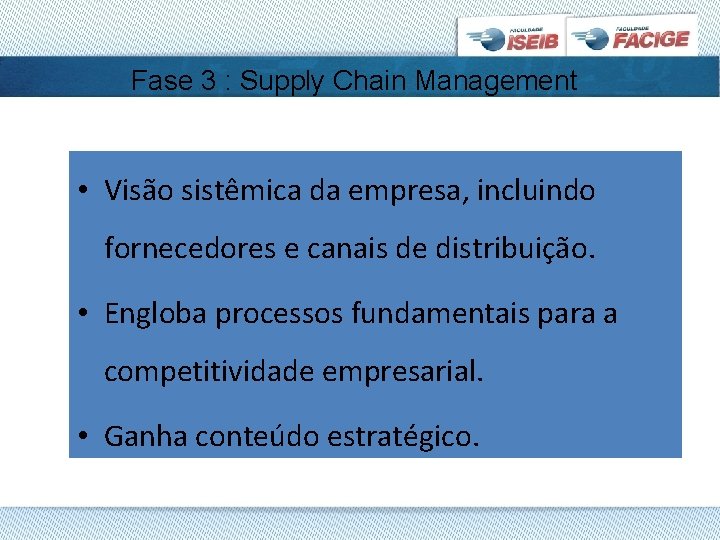 FACULDADE ISEIB
FACULDADE FACIGE

Fase 3 : Supply Chain Management

• Visão sistêmica da empresa, incluindo fornecedores e canais de distribuição.

• Engloba processos fundamentais para a competitividade empresarial.

• Ganha conteúdo estratégico.